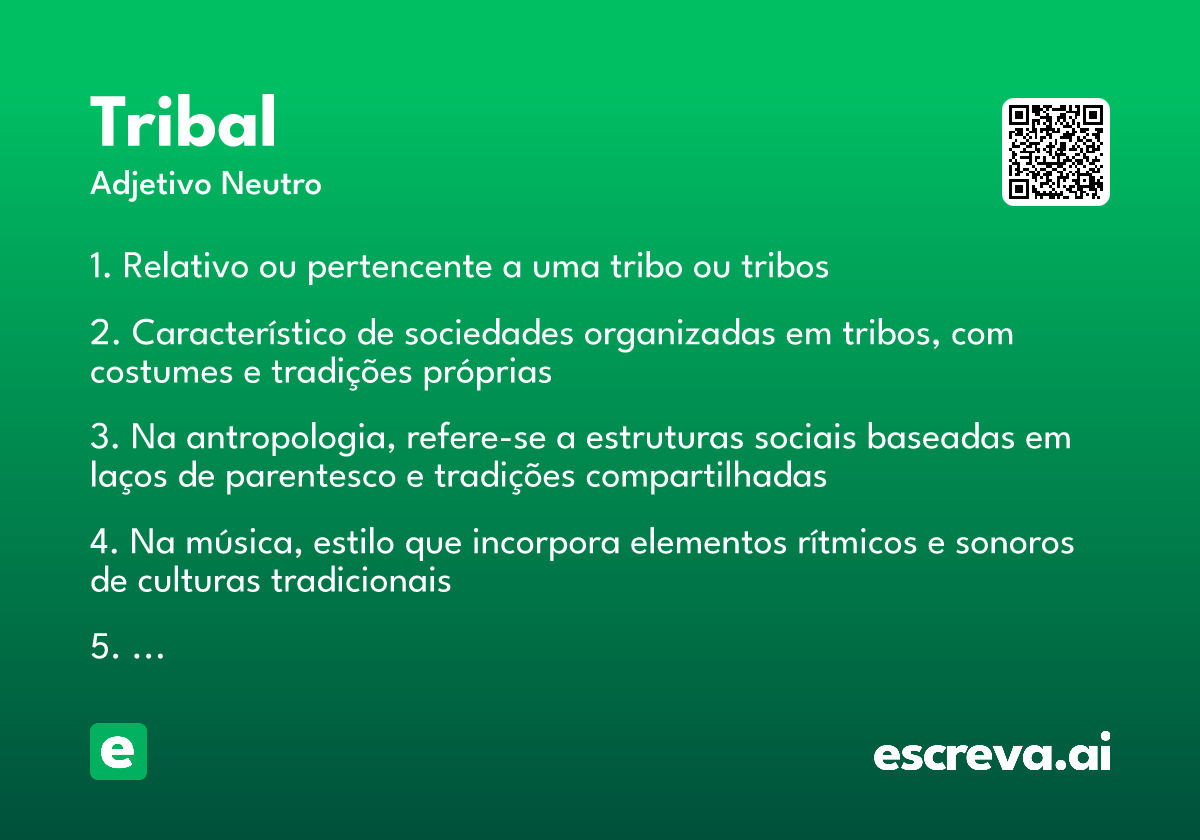 Tribal

Adjetivo Neutro

1. Relativo ou pertencente a uma tribo ou tribos

2. Característico de sociedades organizadas em tribos, com costumes e tradições próprias

3. Na antropologia, refere-se a estruturas sociais baseadas em laços de parentesco e tradições compartilhadas

4. Na música, estilo que incorpora elementos rítmicos e sonoros de culturas tradicionais

5. ...

e

escreva.ai